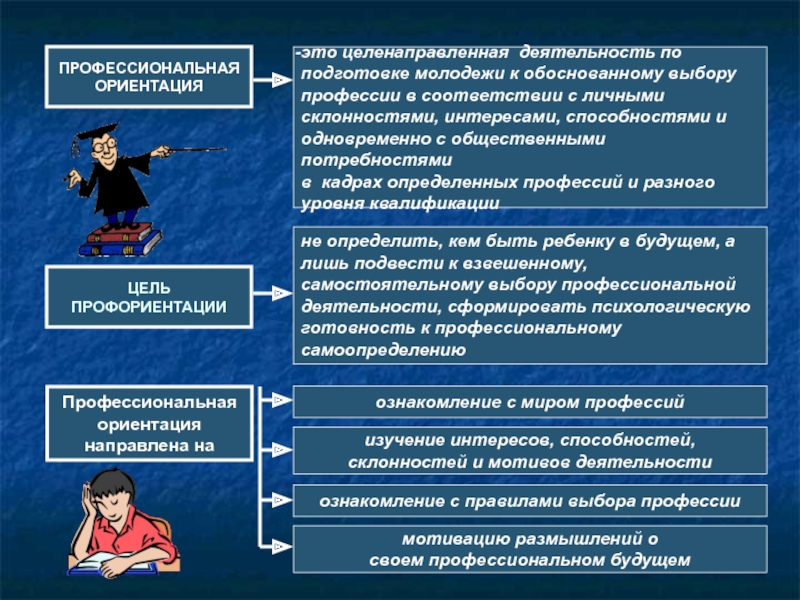 ПРОФЕССИОНАЛЬНАЯ ОРИЕНТАЦИЯ

-это целенаправленная деятельность по подготовке молодежи к обоснованному выбору профессии в соответствии с личными склонностями, интересами, способностями и одновременно с общественными потребностями в кадрах определенных профессий и разного уровня квалификации

ЦЕЛЬ ПРОФОРИЕНТАЦИИ

не определить, кем быть ребенку в будущем, а лишь подвести к взвешенному, самостоятельному выбору профессиональной деятельности, сформировать психологическую готовность к профессиональному самоопределению

Профессиональная ориентация направлена на

ознакомление с миром профессий

изучение интересов, способностей, склонностей и мотивов деятельности

ознакомление с правилами выбора профессии

мотивацию размышлений о своем профессиональном будущем